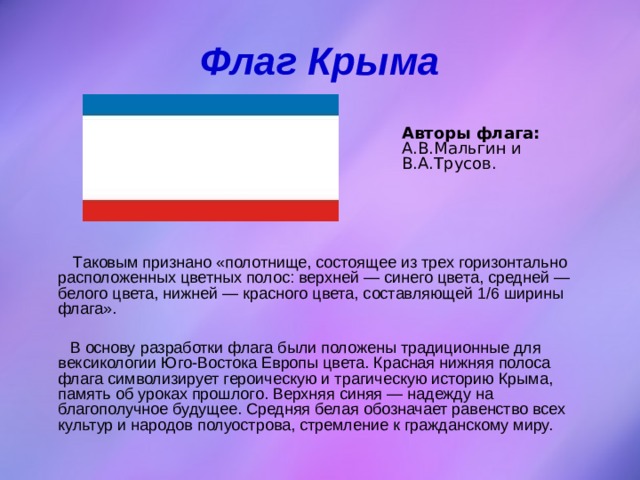 Флаг Крыма

Авторы флага: А.В.Мальгин и В.А.Трусов.

Таковым признано «полотнище, состоящее из трех горизонтально расположенных цветных полос: верхней — синего цвета, средней — белого цвета, нижней — красного цвета, составляющей 1/6 ширины флага».

В основу разработки флага были положены традиционные для вексикологии Юго-Востока Европы цвета. Красная нижняя полоса флага символизирует героическую и трагическую историю Крыма, память об уроках прошлого. Верхняя синяя — надежду на благополучное будущее. Средняя белая обозначает равенство всех культур и народов полуострова, стремление к гражданскому миру.